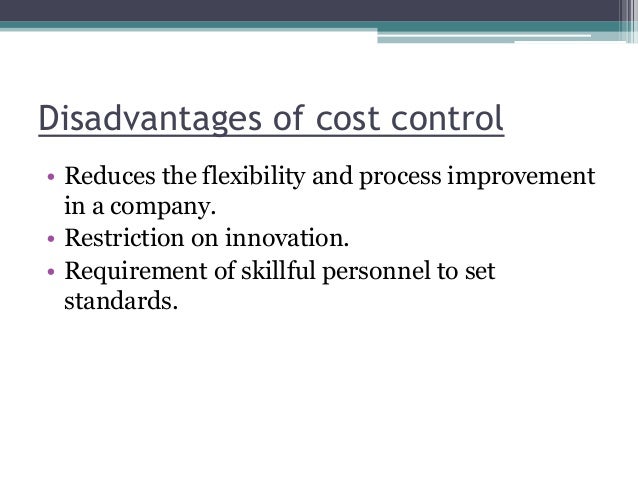 Disadvantages of cost control

• Reduces the flexibility and process improvement in a company.
• Restriction on innovation.
• Requirement of skillful personnel to set standards.